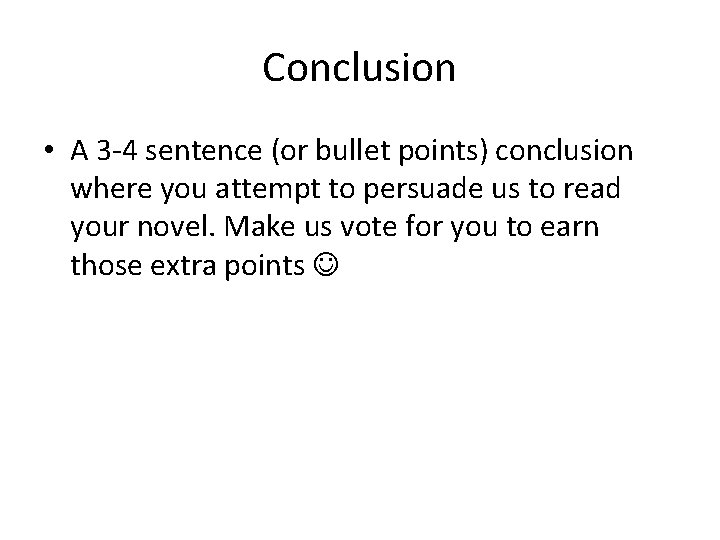 Conclusion

• A 3-4 sentence (or bullet points) conclusion where you attempt to persuade us to read your novel. Make us vote for you to earn those extra points ☺